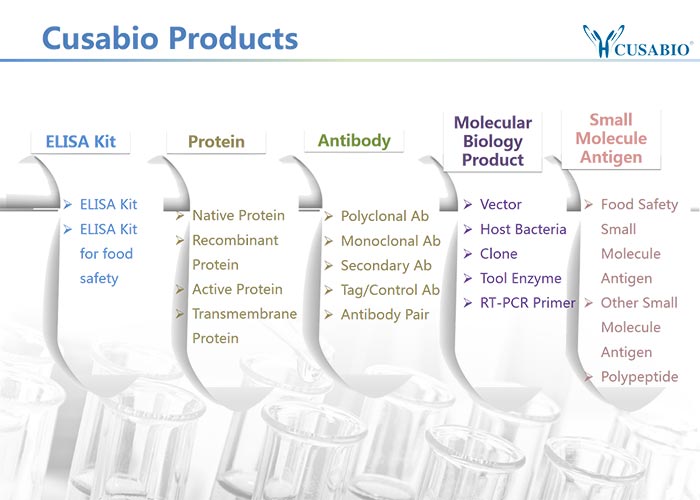 Cusabio Products

CUSABIO®

ELISA Kit

➢ ELISA Kit
➢ ELISA Kit for food safety

Protein

➢ Native Protein
➢ Recombinant Protein
➢ Active Protein
➢ Transmembrane Protein

Antibody

➢ Polyclonal Ab
➢ Monoclonal Ab
➢ Secondary Ab
➢ Tag/Control Ab
➢ Antibody Pair

Molecular Biology Product

➢ Vector
➢ Host Bacteria
➢ Clone
➢ Tool Enzyme
➢ RT-PCR Primer

Small Molecule Antigen

➢ Food Safety Small Molecule Antigen
➢ Other Small Molecule Antigen
➢ Polypeptide